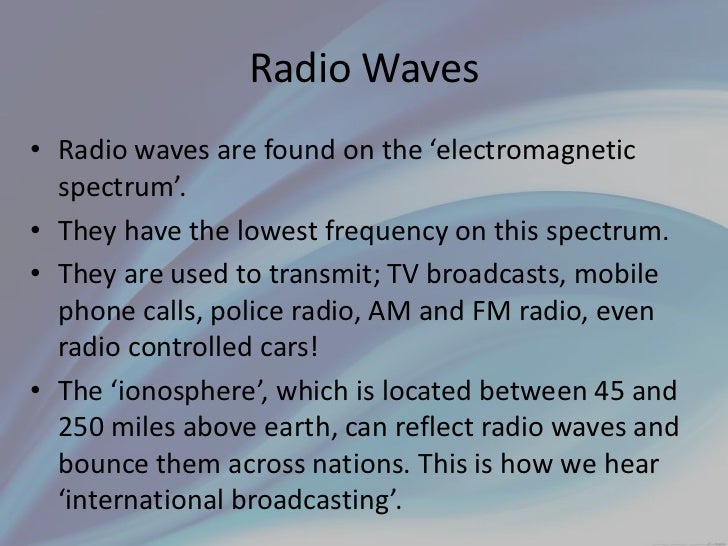 Radio Waves

• Radio waves are found on the ‘electromagnetic spectrum’.
• They have the lowest frequency on this spectrum.
• They are used to transmit; TV broadcasts, mobile phone calls, police radio, AM and FM radio, even radio controlled cars!
• The ‘ionosphere’, which is located between 45 and 250 miles above earth, can reflect radio waves and bounce them across nations. This is how we hear ‘international broadcasting’.